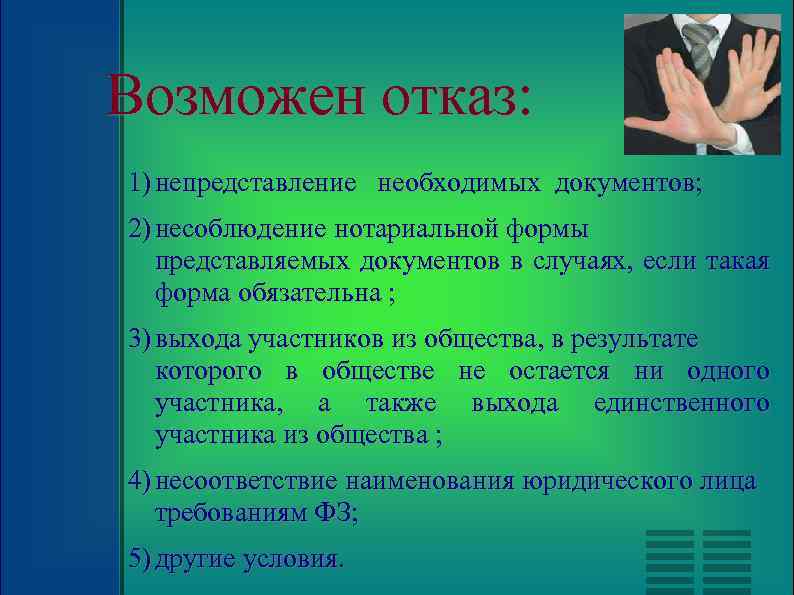 Возможен отказ:

1) непредставление необходимых документов;

2) несоблюдение нотариальной формы представляемых документов в случаях, если такая форма обязательна ;

3) выхода участников из общества, в результате которого в обществе не остается ни одного участника, а также выхода единственного участника из общества ;

4) несоответствие наименования юридического лица требованиям ФЗ;

5) другие условия.